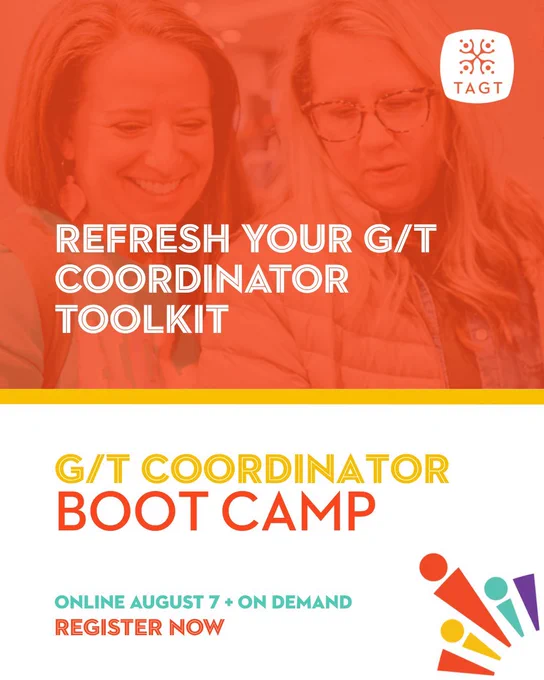 TAGT

REFRESH YOUR G/T COORDINATOR TOOLKIT

G/T COORDINATOR
BOOT CAMP

ONLINE AUGUST 7 + ON DEMAND
REGISTER NOW